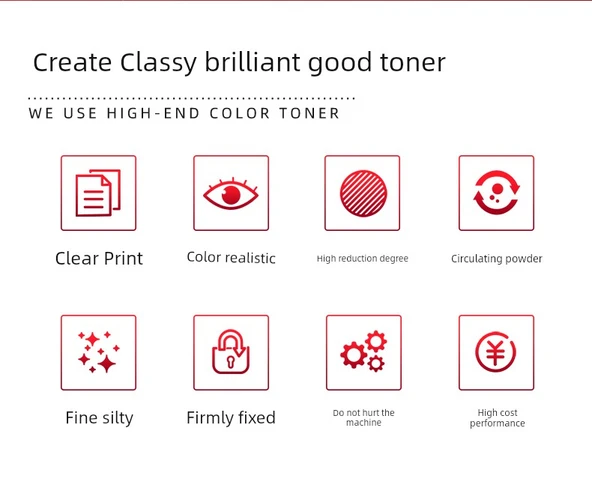 Create Classy brilliant good toner

WE USE HIGH-END COLOR TONER

Clear Print

Color realistic

High reduction degree

Circulating powder

Fine silty

Firmly fixed

Do not hurt the machine

High cost performance